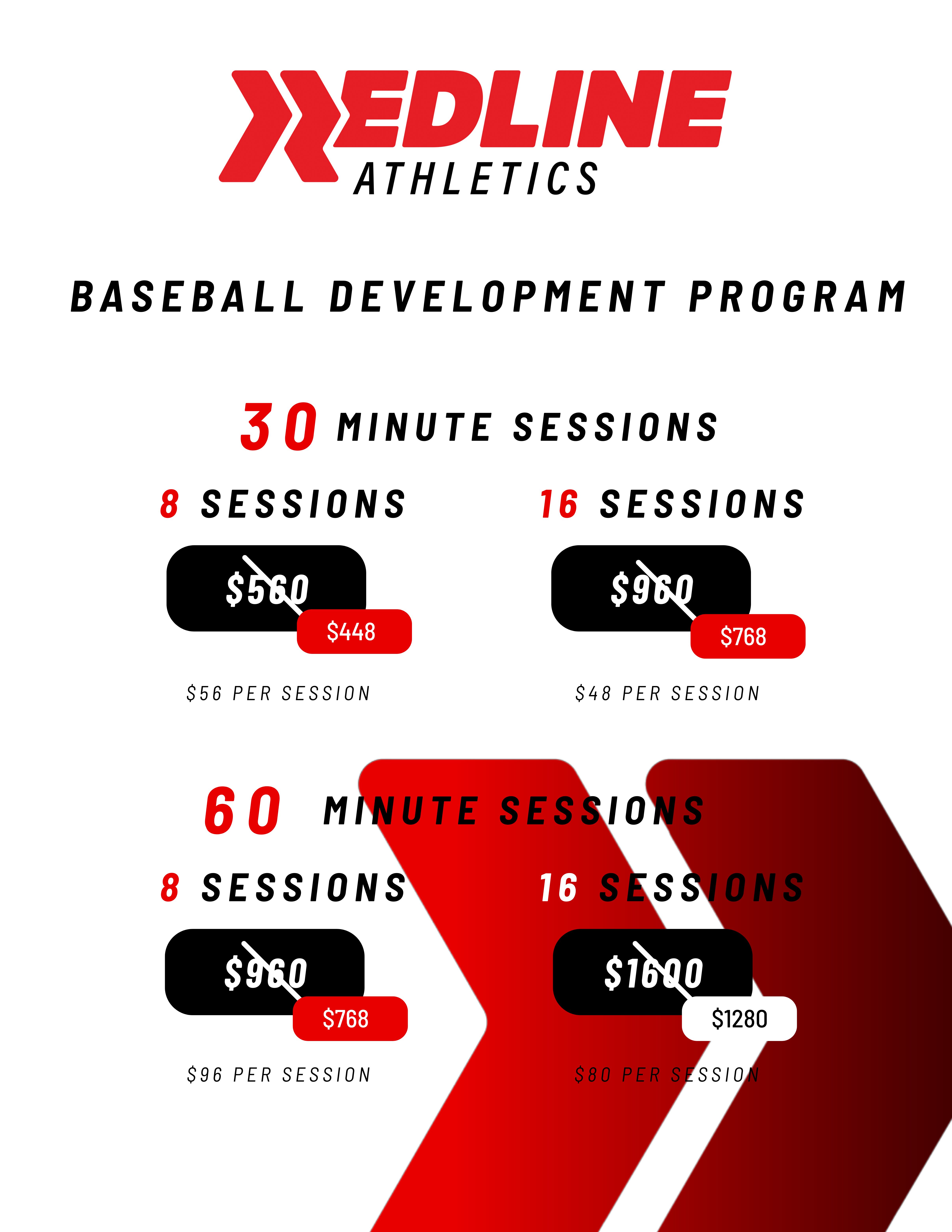 REDLINE
ATHLETICS

BASEBALL DEVELOPMENT PROGRAM

30 MINUTE SESSIONS

8 SESSIONS

$560

$448

$56 PER SESSION

16 SESSIONS

$960

$768

$48 PER SESSION

60 MINUTE SESSIONS

8 SESSIONS

$960

$768

$96 PER SESSION

16 SESSIONS

$1600

$1280

$80 PER SESSION